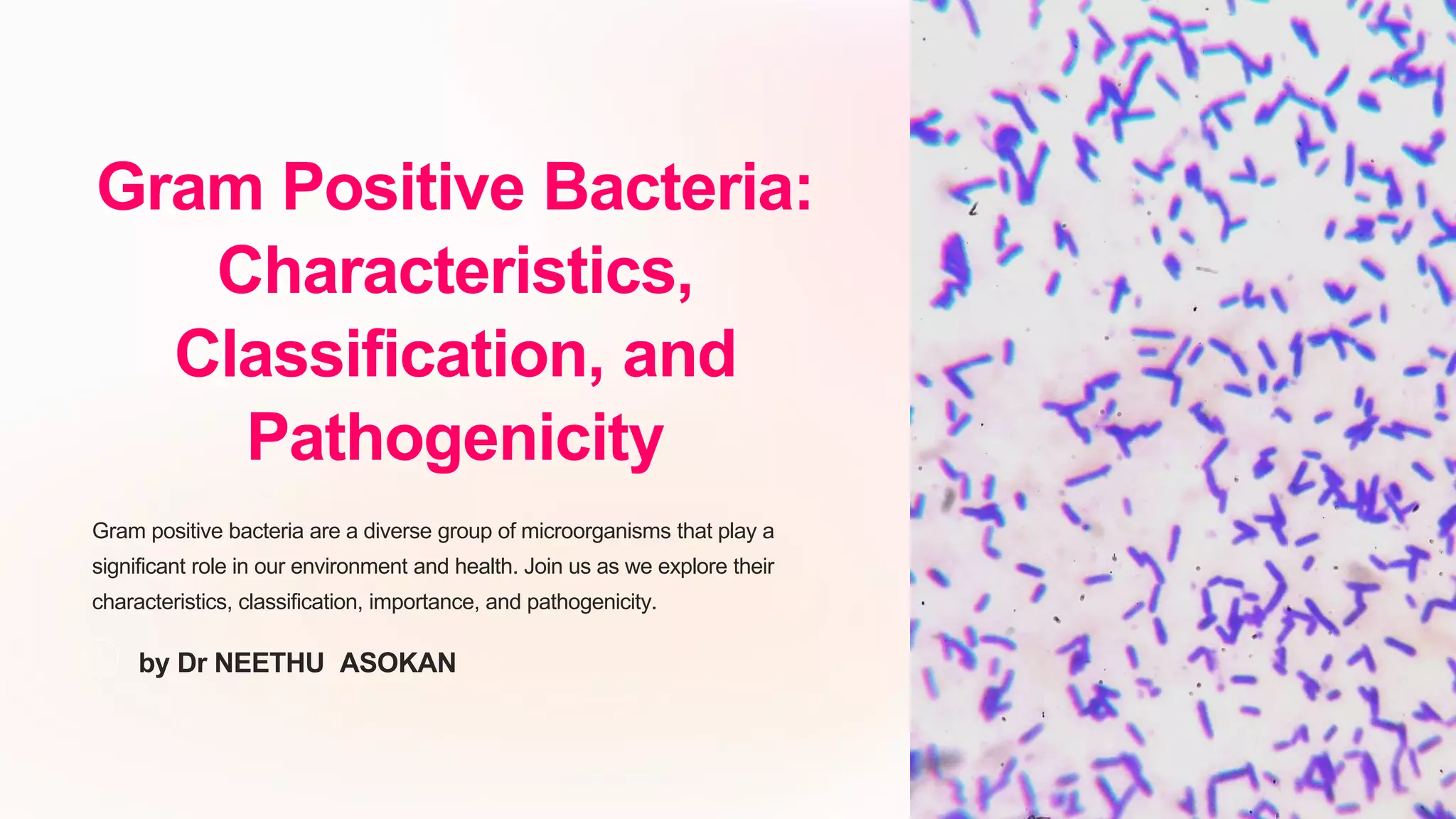 Gram Positive Bacteria: Characteristics, Classification, and Pathogenicity

Gram positive bacteria are a diverse group of microorganisms that play a significant role in our environment and health. Join us as we explore their characteristics, classification, importance, and pathogenicity.

by Dr NEETHU ASOKAN